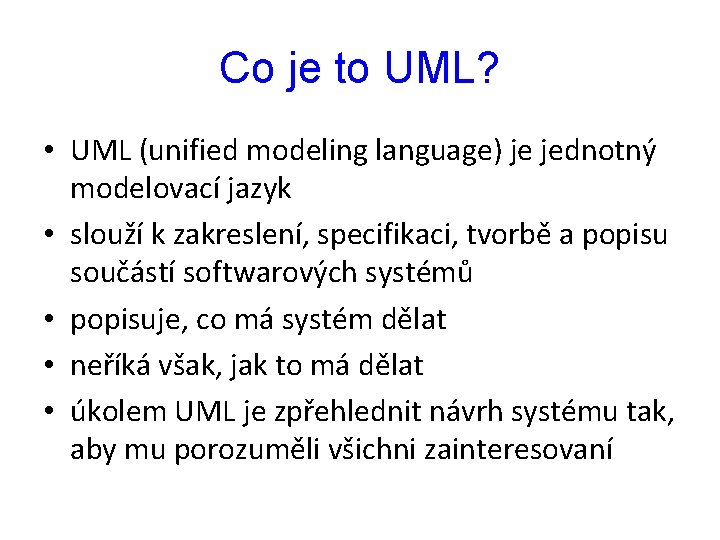 Co je to UML?

• UML (unified modeling language) je jednotný modelovací jazyk
• slouží k zakreslení, specifikaci, tvorbě a popisu součástí softwarových systémů
• popisuje, co má systém dělat
• neříká však, jak to má dělat
• úkolem UML je zpřehlednit návrh systému tak, aby mu porozuměli všichni zainteresovaní